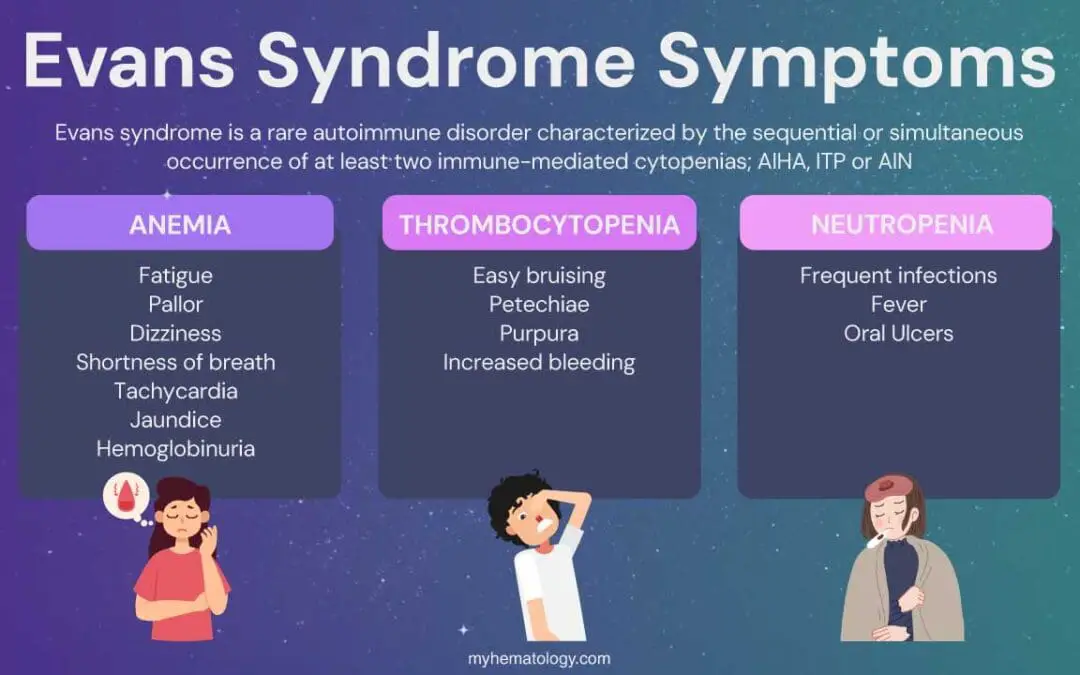 Evans Syndrome Symptoms

Evans syndrome is a rare autoimmune disorder characterized by the sequential or simultaneous occurrence of at least two immune-mediated cytopenias; AIHA, ITP or AIN

ANEMIA
Fatigue
Pallor
Dizziness
Shortness of breath
Tachycardia
Jaundice
Hemoglobinuria

THROMBOCYTOPENIA
Easy bruising
Petechiae
Purpura
Increased bleeding

NEUTROPENIA
Frequent infections
Fever
Oral Ulcers

myhematology.com